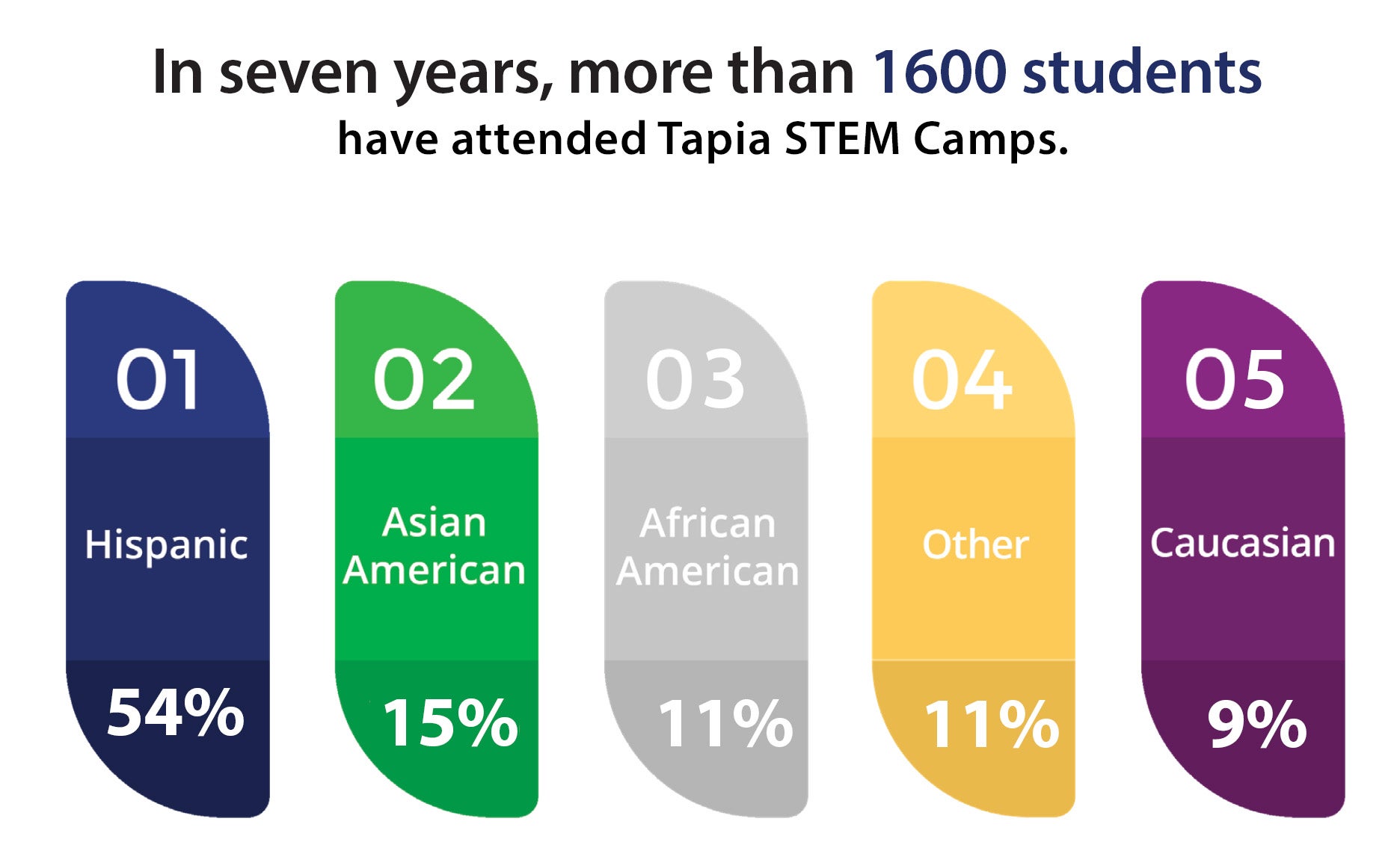 In seven years, more than 1600 students have attended Tapia STEM Camps.

01
Hispanic
54%

02
Asian American
15%

03
African American
11%

04
Other
11%

05
Caucasian
9%